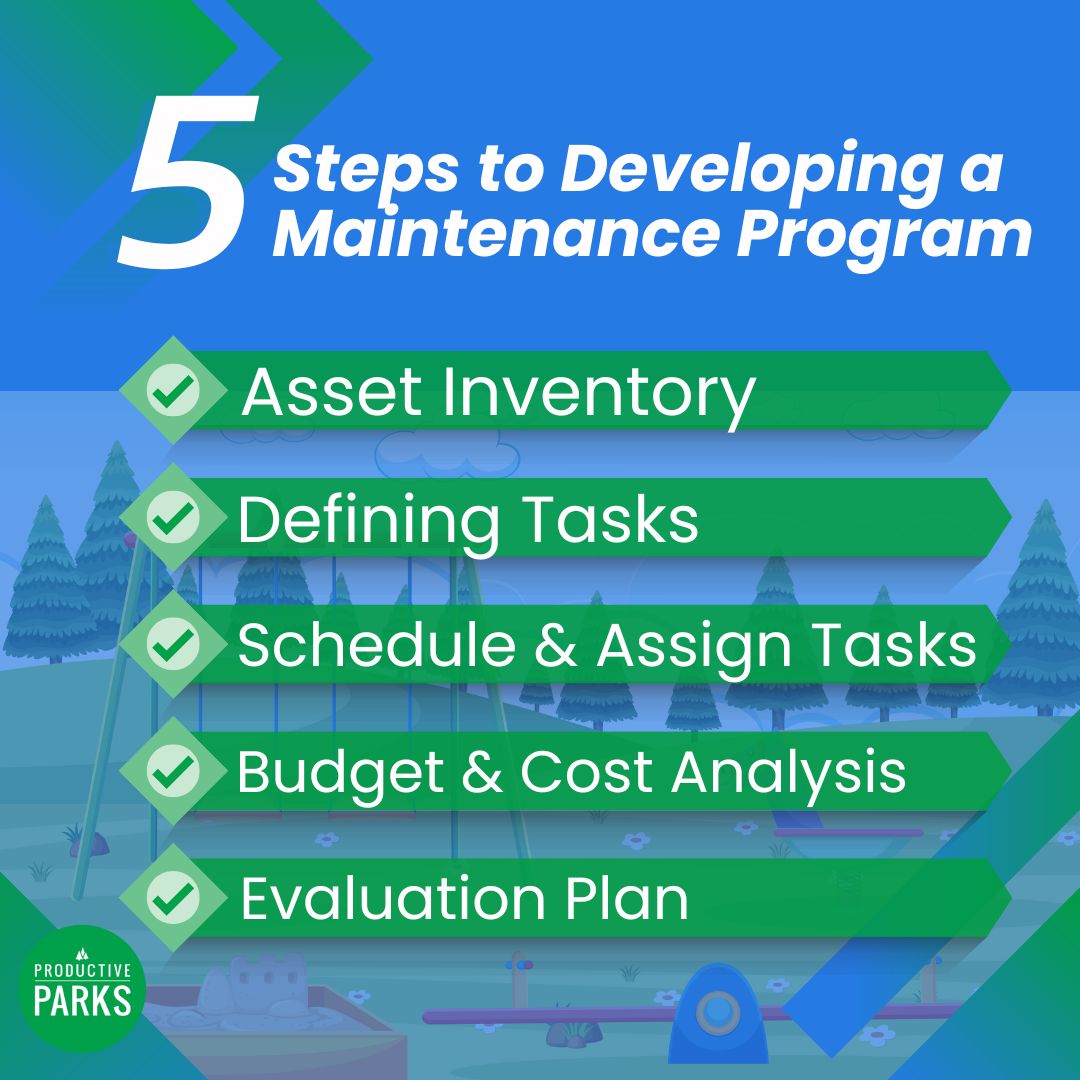 5 Steps to Developing a Maintenance Program

Asset Inventory

Defining Tasks

Schedule & Assign Tasks

Budget & Cost Analysis

Evaluation Plan

PRODUCTIVE PARKS